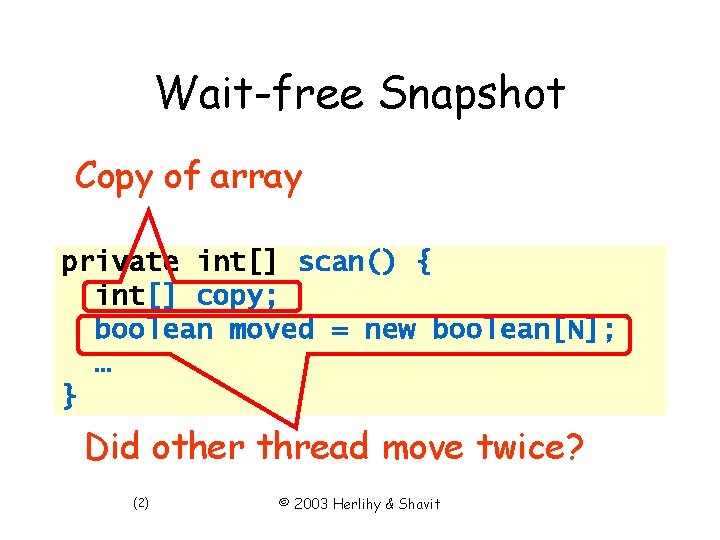 Wait-free Snapshot

Copy of array

private int[] scan() {
  int[] copy;
  boolean moved = new boolean[N];
  …
}

Did other thread move twice?

(2)

© 2003 Herlihy & Shavit